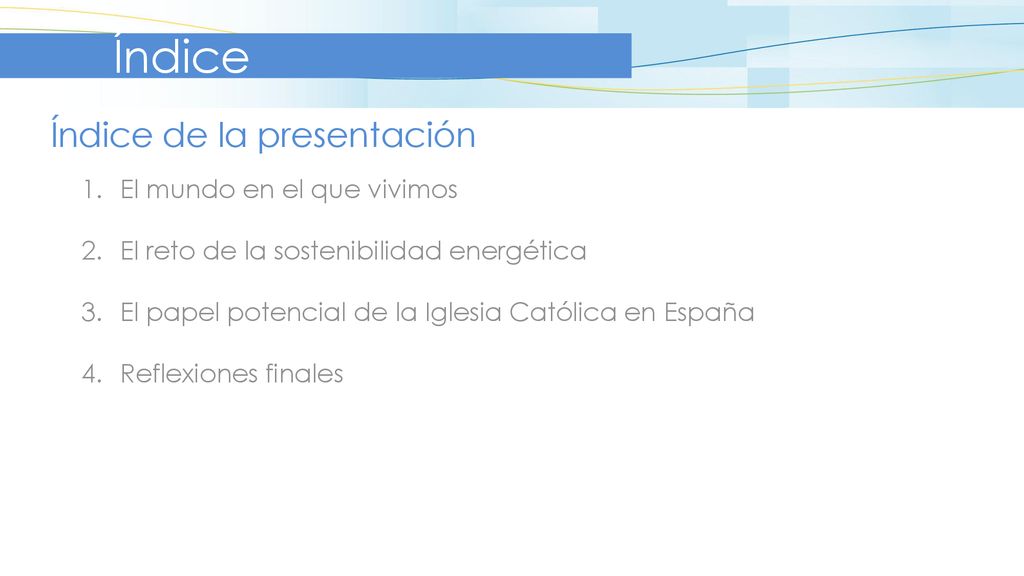 Índice

Índice de la presentación

1. El mundo en el que vivimos

2. El reto de la sostenibilidad energética

3. El papel potencial de la Iglesia Católica en España

4. Reflexiones finales